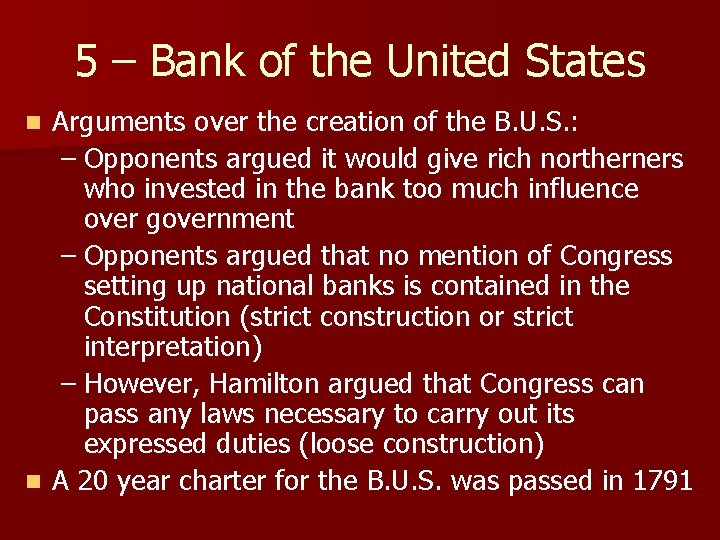 5 – Bank of the United States

Arguments over the creation of the B.U.S.:

– Opponents argued it would give rich northerners who invested in the bank too much influence over government

– Opponents argued that no mention of Congress setting up national banks is contained in the Constitution (strict construction or strict interpretation)

– However, Hamilton argued that Congress can pass any laws necessary to carry out its expressed duties (loose construction)

A 20 year charter for the B.U.S. was passed in 1791